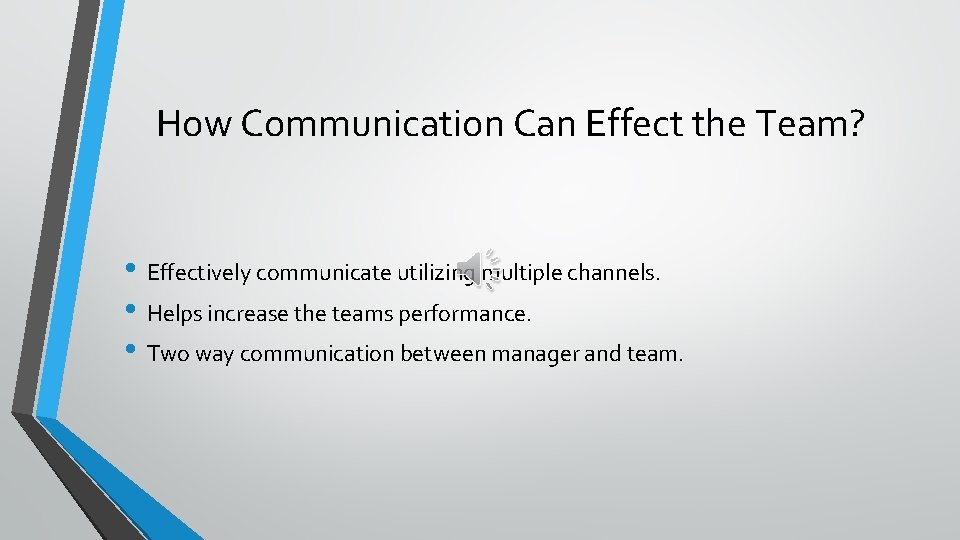 How Communication Can Effect the Team?

• Effectively communicate utilizing multiple channels.
• Helps increase the teams performance.
• Two way communication between manager and team.